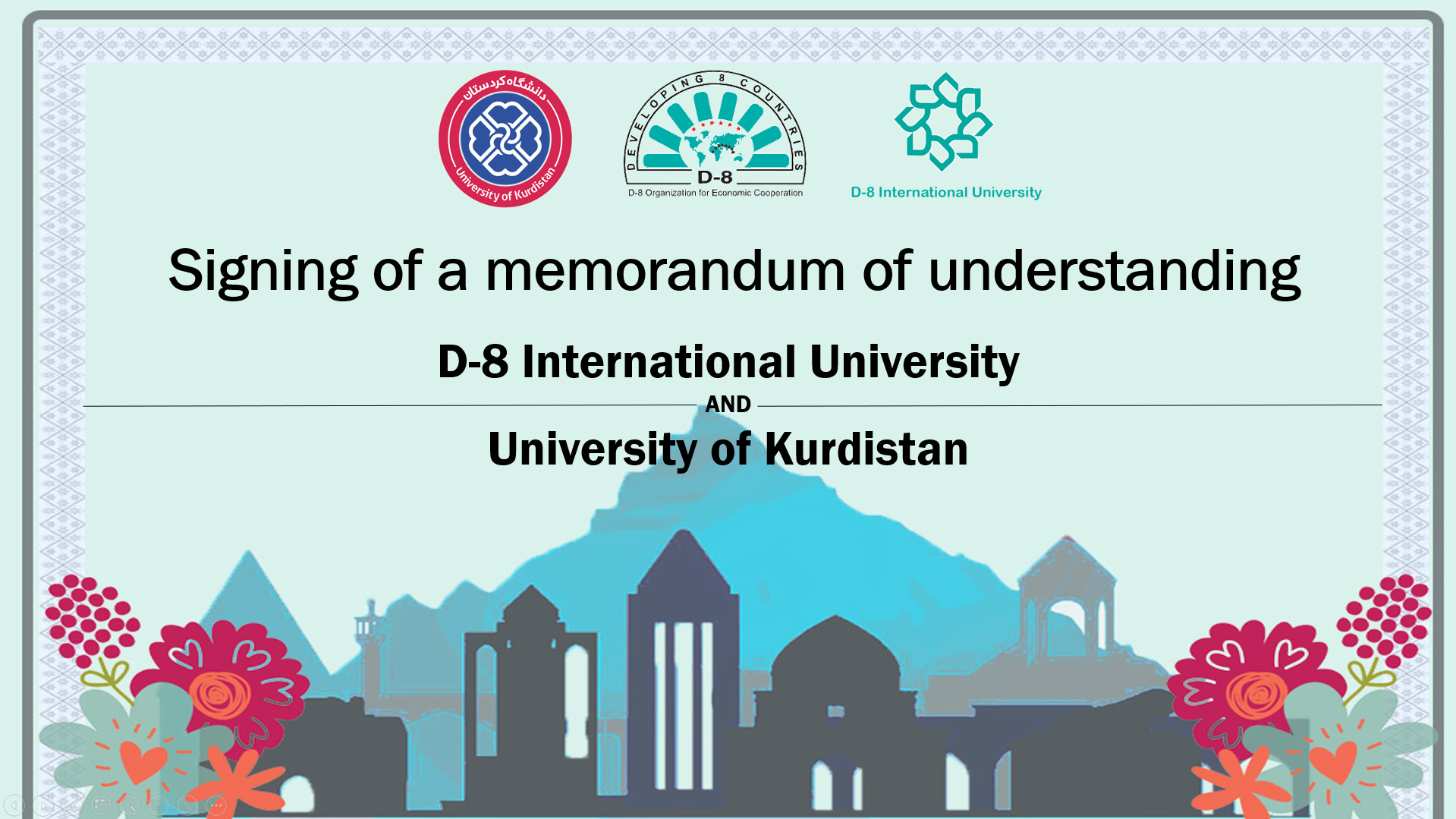 دانشگاه کردستان
University of Kurdistan

DEVELOPING 8 COUNTRIES
D-8
D-8 Organization for Economic Cooperation

D-8 International University

Signing of a memorandum of understanding

D-8 International University

AND

University of Kurdistan